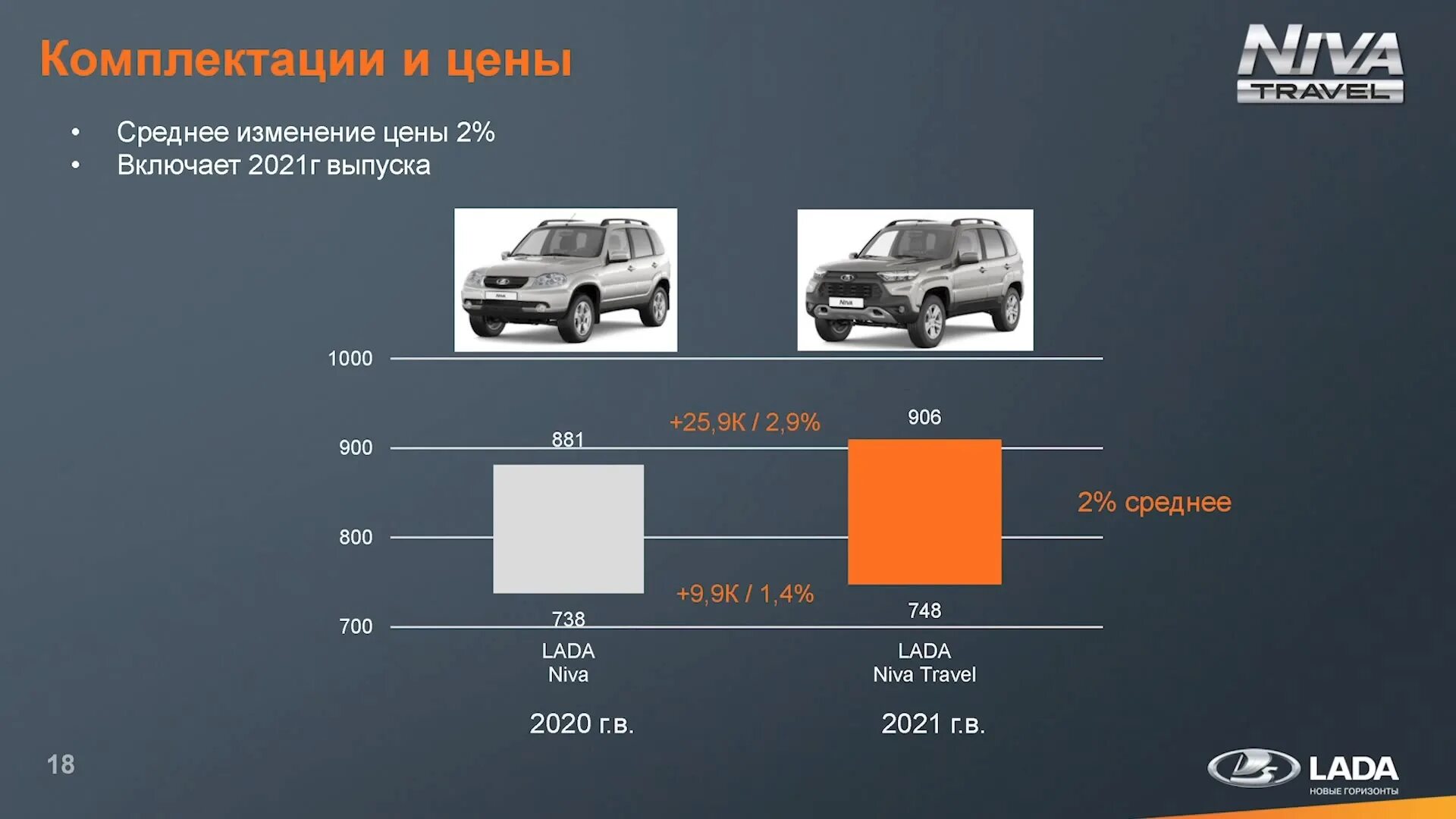 Комплектации и цены

NIVA TRAVEL

• Среднее изменение цены 2%
• Включает 2021г выпуска

1000

900

800

700

881

738

+25,9К / 2,9%

+9,9К / 1,4%

906

748

2% среднее

LADA
Niva

LADA
Niva Travel

2020 г.в.

2021 г.в.

18

LADA
НОВЫЕ ГОРИЗОНТЫ